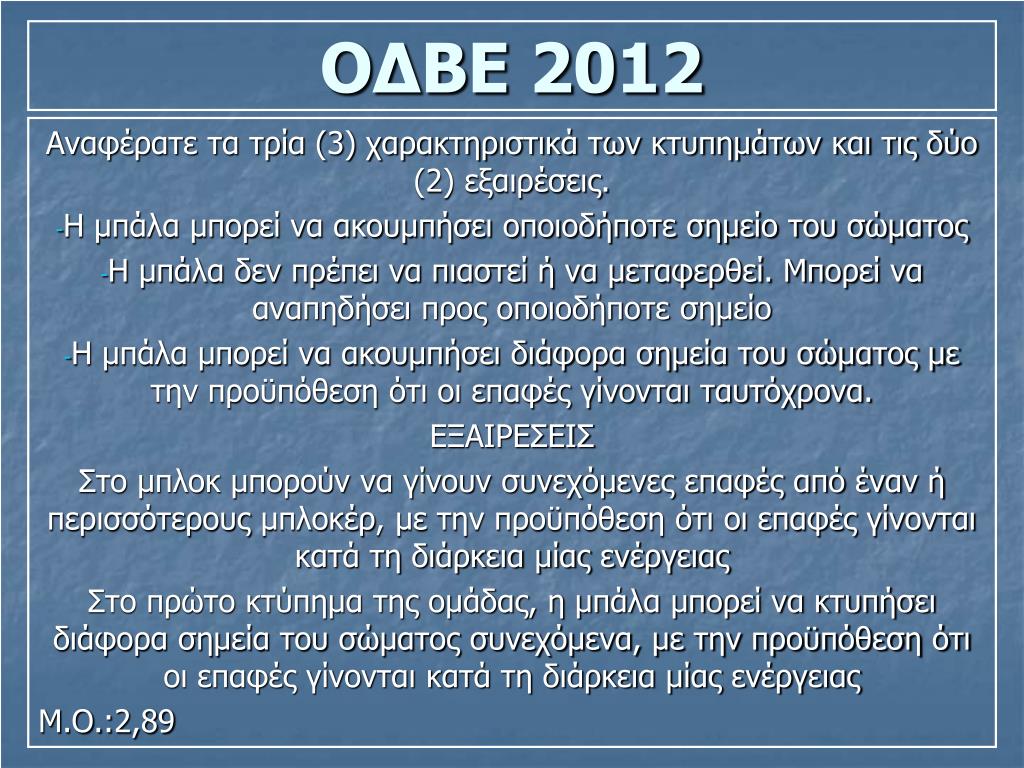 ΟΔΒΕ 2012

Αναφέρατε τα τρία (3) χαρακτηριστικά των κτυπημάτων και τις δύο (2) εξαιρέσεις.

-Η μπάλα μπορεί να ακουμπήσει οποιοδήποτε σημείο του σώματος

-Η μπάλα δεν πρέπει να πιαστεί ή να μεταφερθεί. Μπορεί να αναπηδήσει προς οποιοδήποτε σημείο

-Η μπάλα μπορεί να ακουμπήσει διάφορα σημεία του σώματος με την προϋπόθεση ότι οι επαφές γίνονται ταυτόχρονα.

ΕΞΑΙΡΕΣΕΙΣ

Στο μπλοκ μπορούν να γίνουν συνεχόμενες επαφές από έναν ή περισσότερους μπλοκέρ, με την προϋπόθεση ότι οι επαφές γίνονται κατά τη διάρκεια μίας ενέργειας

Στο πρώτο κτύπημα της ομάδας, η μπάλα μπορεί να κτυπήσει διάφορα σημεία του σώματος συνεχόμενα, με την προϋπόθεση ότι οι επαφές γίνονται κατά τη διάρκεια μίας ενέργειας

Μ.Ο.:2,89